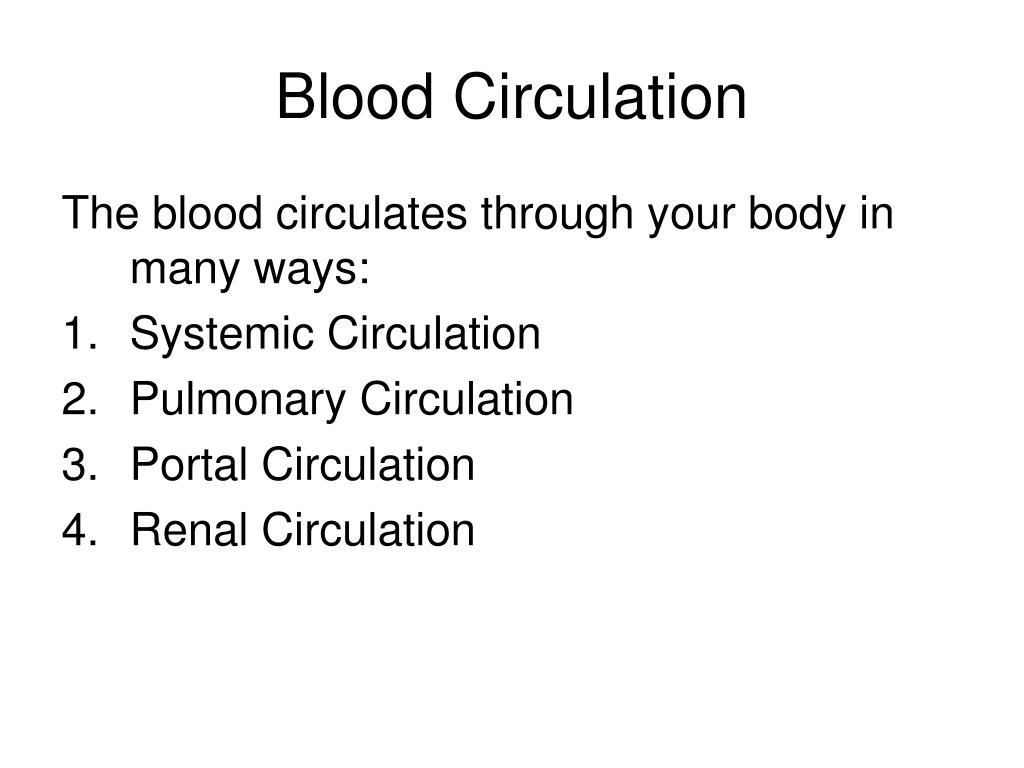 Blood Circulation

The blood circulates through your body in many ways:

1. Systemic Circulation
2. Pulmonary Circulation
3. Portal Circulation
4. Renal Circulation